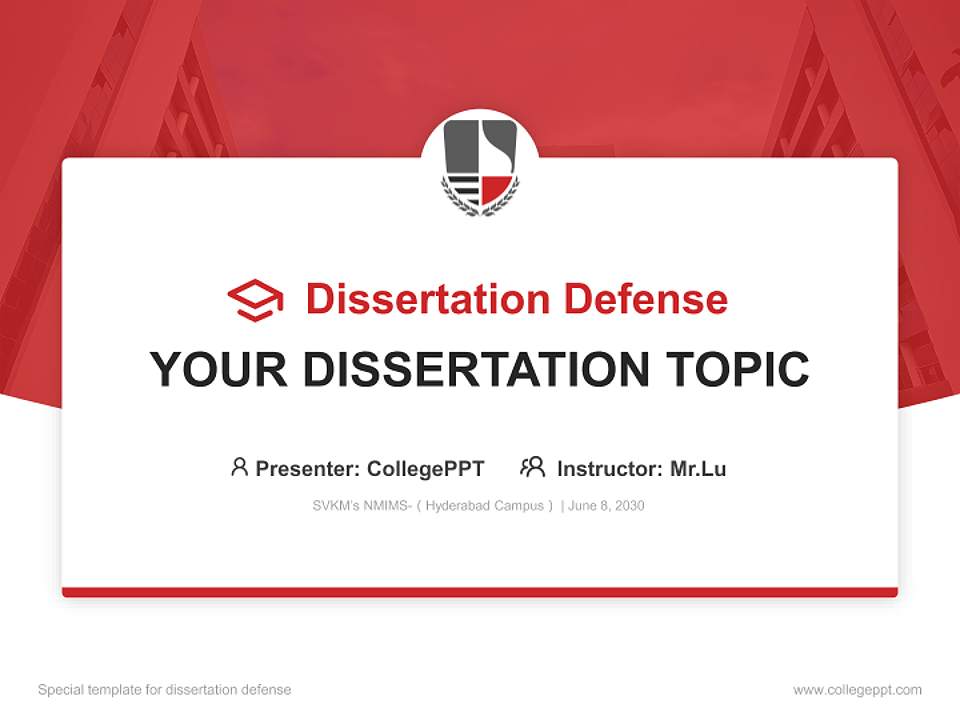 Dissertation Defense

YOUR DISSERTATION TOPIC

Presenter: CollegePPT Instructor: Mr.Lu

SVKM's NMIMS- ( Hyderabad Campus ) | June 8, 2030

Special template for dissertation defense

www.collegeppt.com